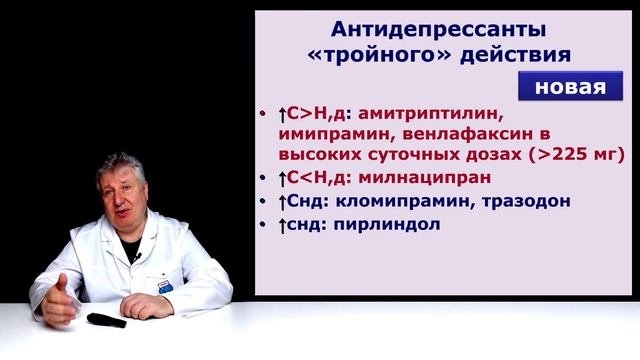 Антидепрессанты «тройного» действия

новая

• ↑С>Н,д: амитриптилин, имипрамин, венлафаксин в высоких суточных дозах (>225 мг)
• ↑С<Н,д: милнаципран
• ↑Снд: кломипрамин, тразодон
• ↑снд: пирлиндол